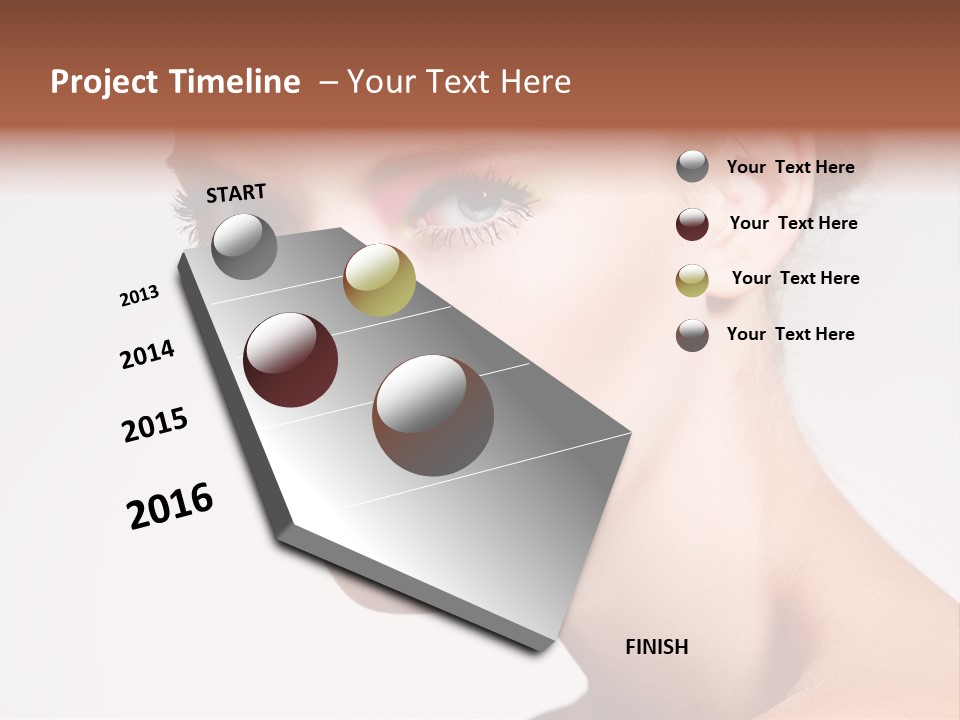 Project Timeline – Your Text Here

START

2013

2014

2015

2016

FINISH

Your Text Here

Your Text Here

Your Text Here

Your Text Here